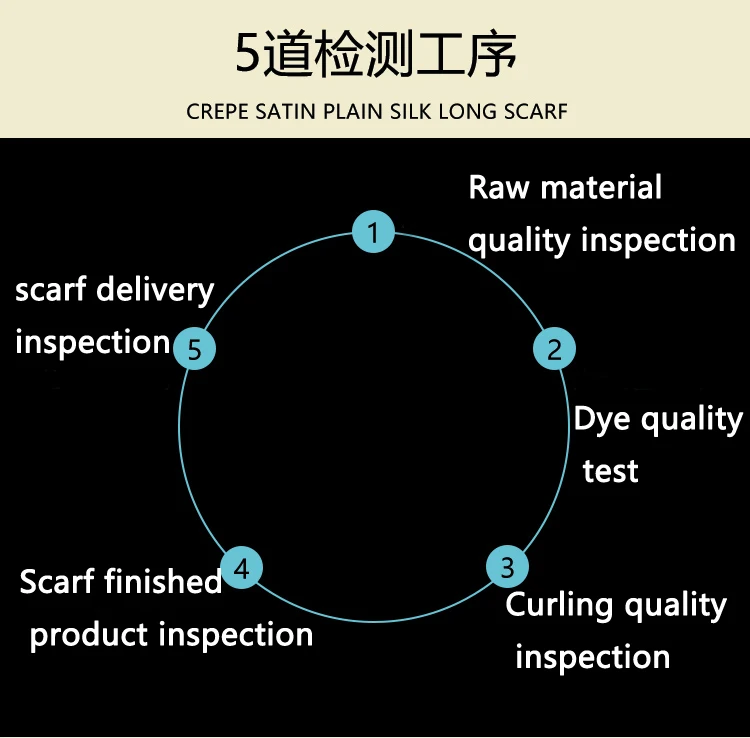 5道检测工序

CREPE SATIN PLAIN SILK LONG SCARF

1
Raw material quality inspection

2
Dye quality test

3
Curling quality inspection

4
Scarf finished product inspection

5
scarf delivery inspection